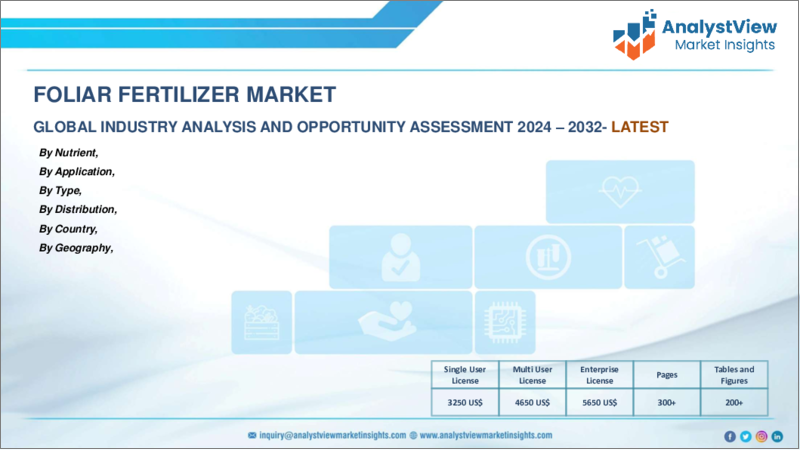 AnalystView
Market Insights

FOLIAR FERTILIZER MARKET

GLOBAL INDUSTRY ANALYSIS AND OPPORTUNITY ASSESSMENT 2024 – 2032- LATEST

By Nutrient,
By Application,
By Type,
By Distribution,
By Country,
By Geography,

| Single User License | Multi User License | Enterprise License | Pages | Tables and Figures |
|---|---|---|---|---|
| 3250 US$ | 4650 US$ | 5650 US$ | 300+ | 200+ |

inquiry@analystviewmarketinsights.com www.analystviewmarketinsights.com